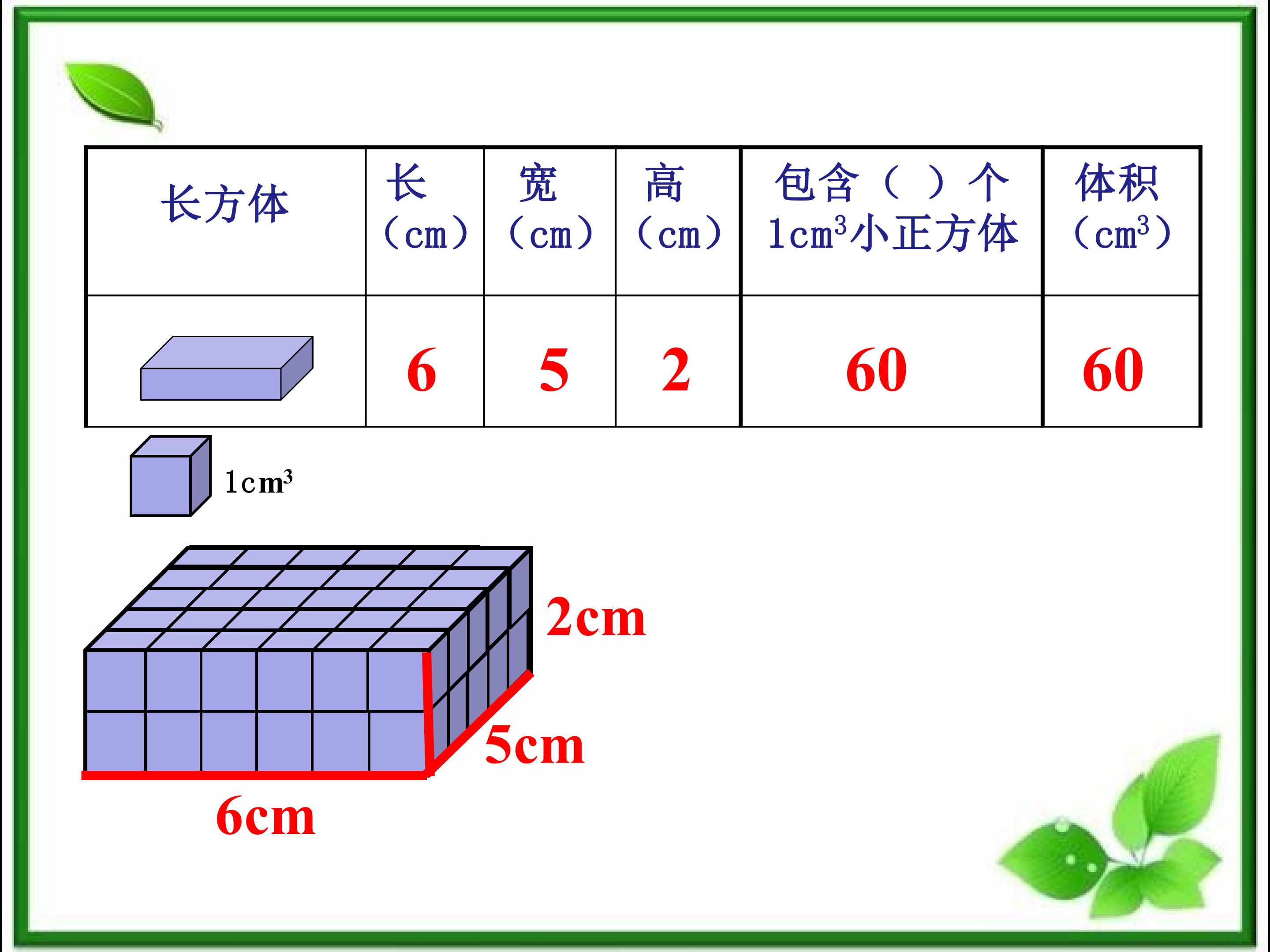 | 长方体 | 长（cm） | 宽（cm） | 高（cm） | 包含（ ）个 $1cm^3$小正方体 | 体积（$cm^3$） |
|---|---|---|---|---|---|
| | 6 | 5 | 2 | 60 | 60 |

$1cm^3$

2cm

5cm

6cm